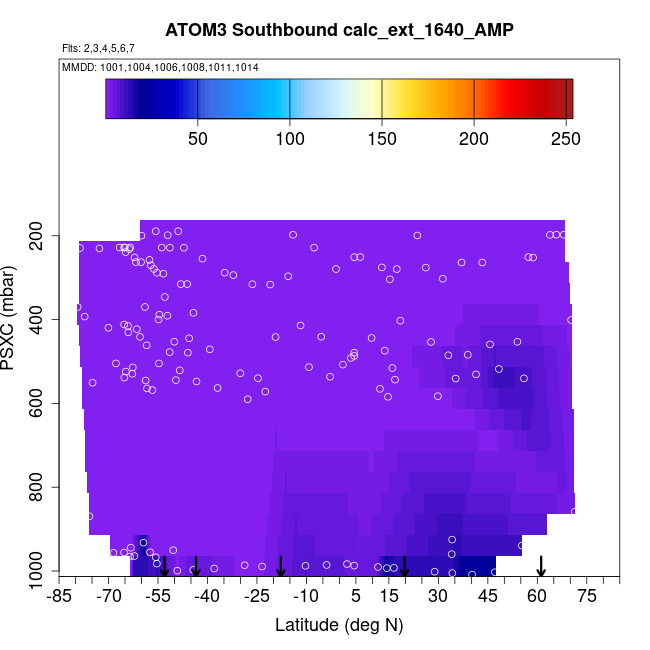 ATOM3 Southbound calc_ext_1640_AMP

Flts: 2,3,4,5,6,7

MMDD: 1001,1004,1006,1008,1011,1014

50 100 150 200 250

PSXC (mbar)

200
400
600
800
1000

-85 -70 -55 -40 -25 -10 5 15 30 45 60 75

Latitude (deg N)